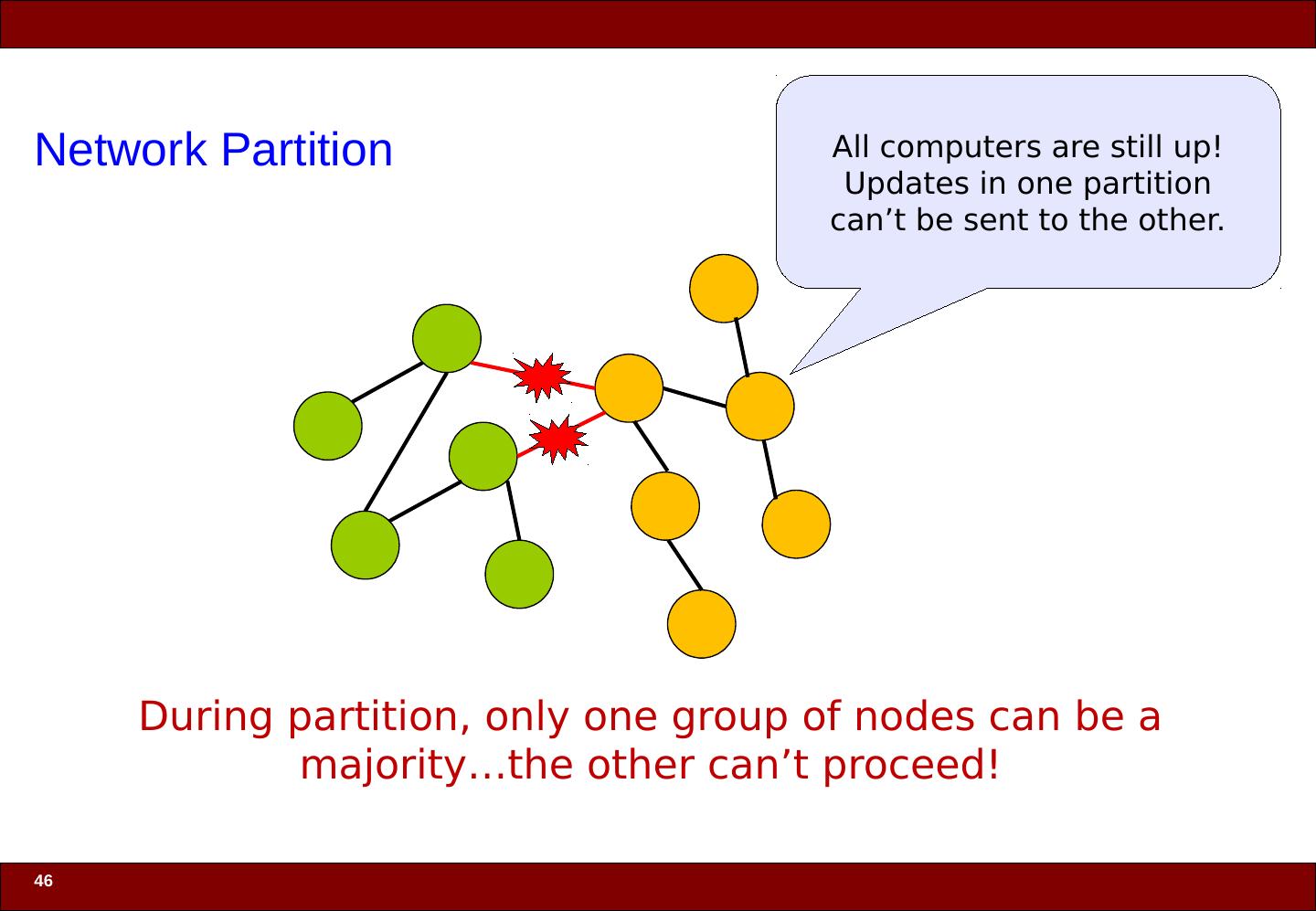 Network Partition

All computers are still up! Updates in one partition can’t be sent to the other.

During partition, only one group of nodes can be a majority…the other can’t proceed!

46